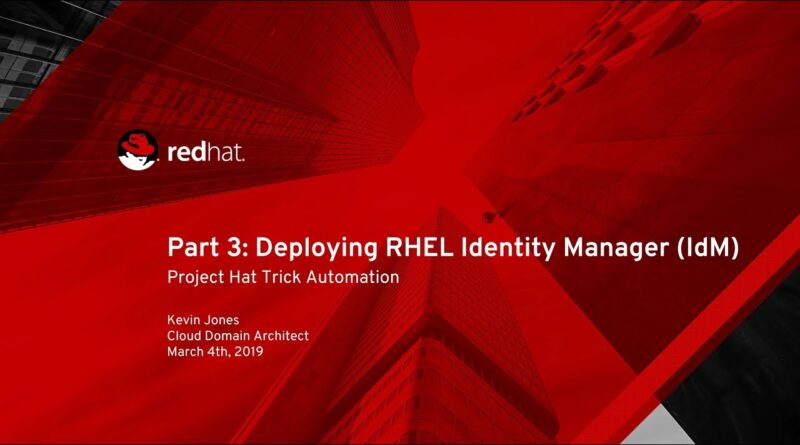 redhat.

Part 3: Deploying RHEL Identity Manager (IdM)
Project Hat Trick Automation

Kevin Jones
Cloud Domain Architect
March 4th, 2019